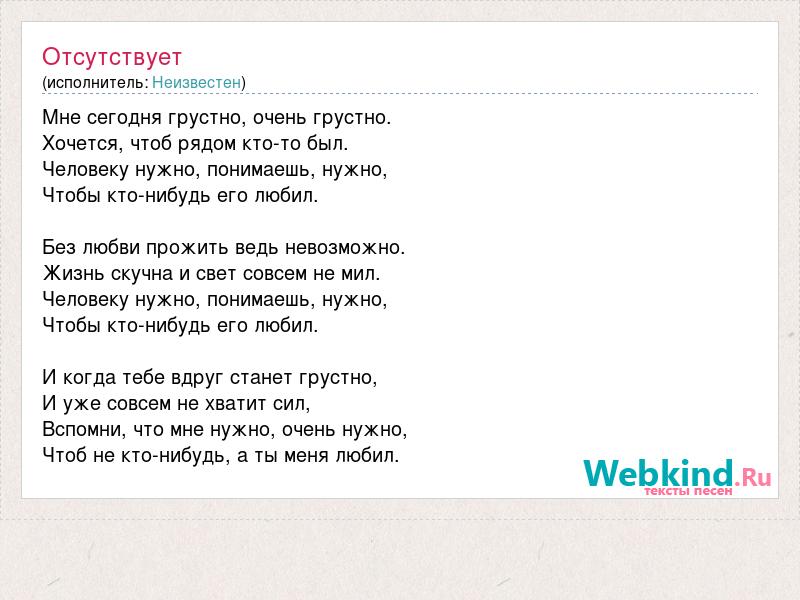 Отсутствует
(исполнитель: Неизвестен)

Мне сегодня грустно, очень грустно.
Хочется, чтоб рядом кто-то был.
Человеку нужно, понимаешь, нужно,
Чтобы кто-нибудь его любил.

Без любви прожить ведь невозможно.
Жизнь скучна и свет совсем не мил.
Человеку нужно, понимаешь, нужно,
Чтобы кто-нибудь его любил.

И когда тебе вдруг станет грустно,
И уже совсем не хватит сил,
Вспомни, что мне нужно, очень нужно,
Чтоб не кто-нибудь, а ты меня любил.

Webkind.Ru
тексты песен